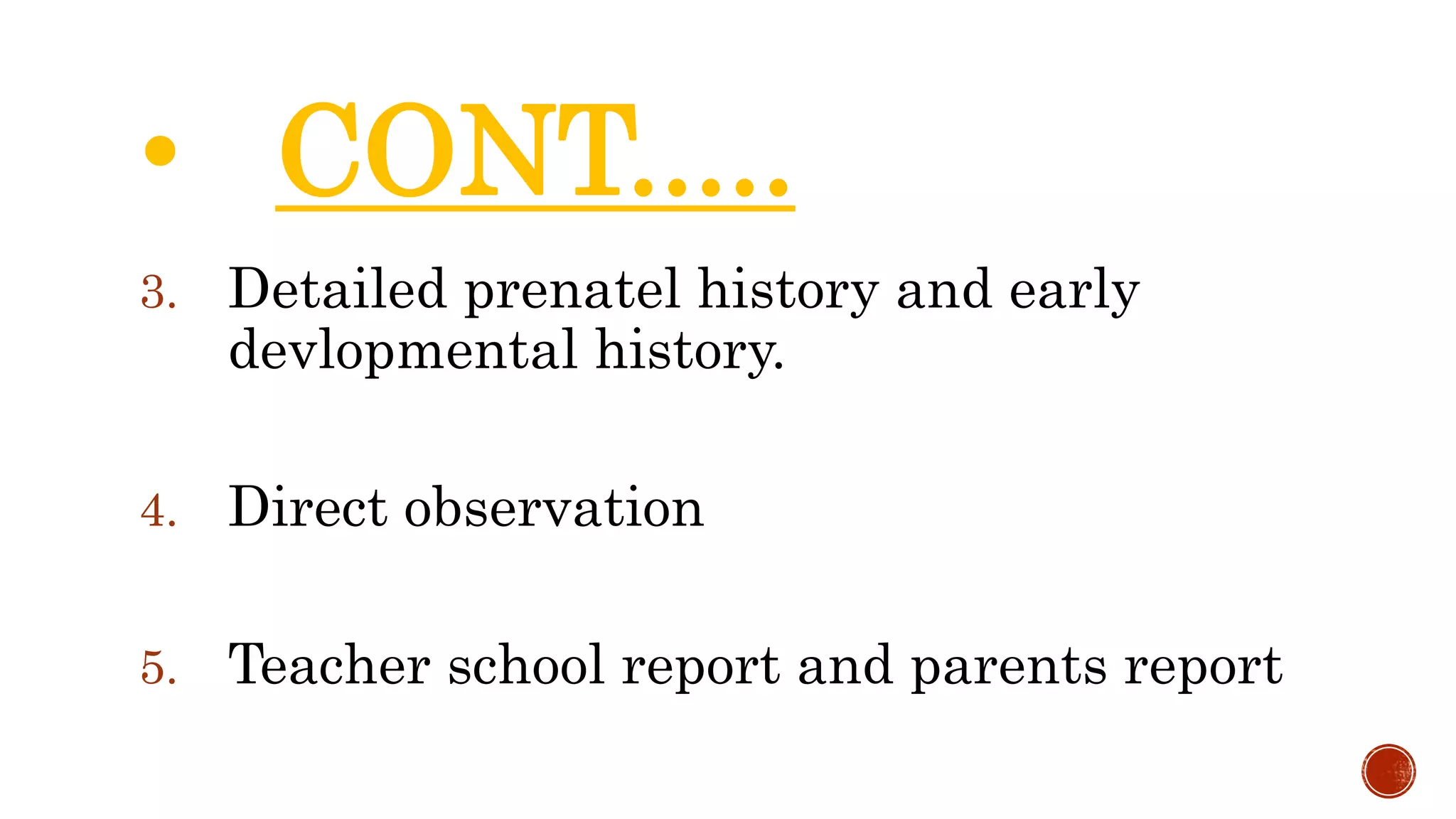 • CONT.....

3. Detailed prenatel history and early devlopmental history.

4. Direct observation

5. Teacher school report and parents report